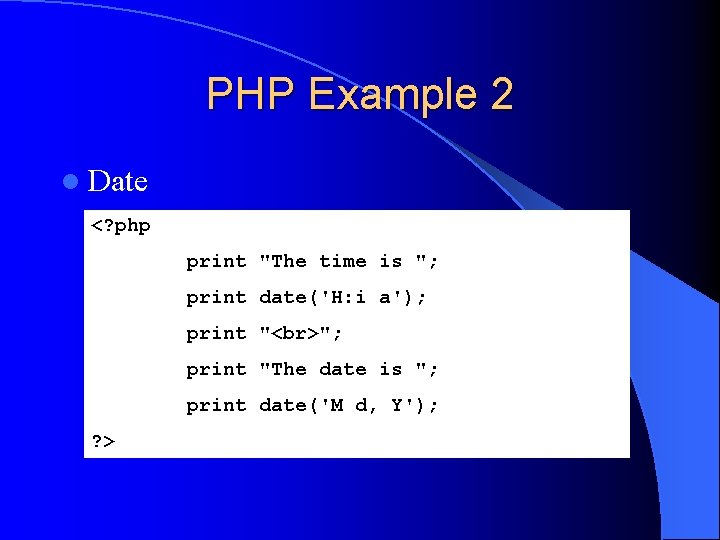 PHP Example 2

Date

<?php
print "The time is ";
print date('H:i a');
print "<br>";
print "The date is ";
print date('M d, Y');
?>